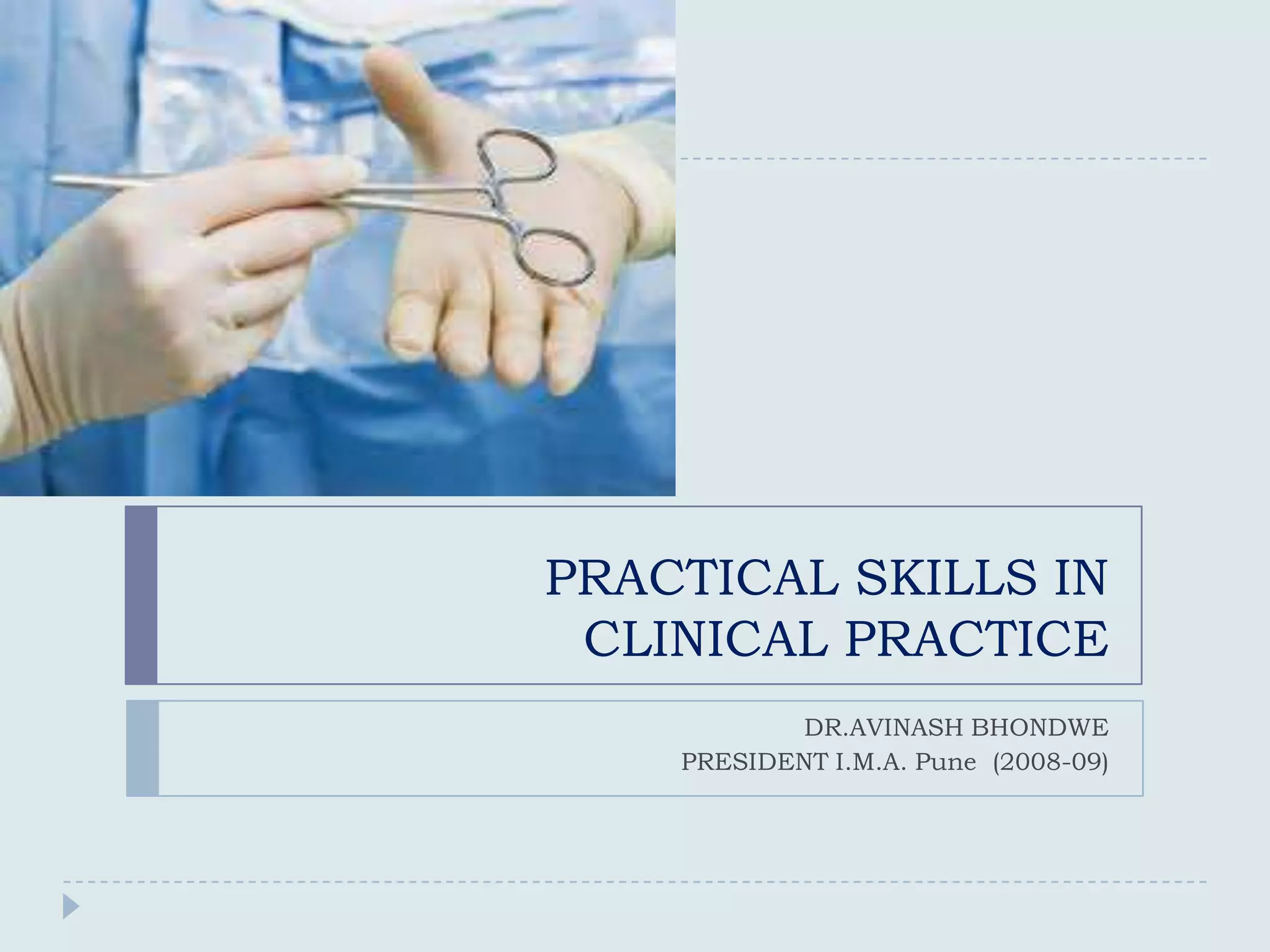 PRACTICAL SKILLS IN CLINICAL PRACTICE

DR.AVINASH BHONDWE
PRESIDENT I.M.A. Pune (2008-09)